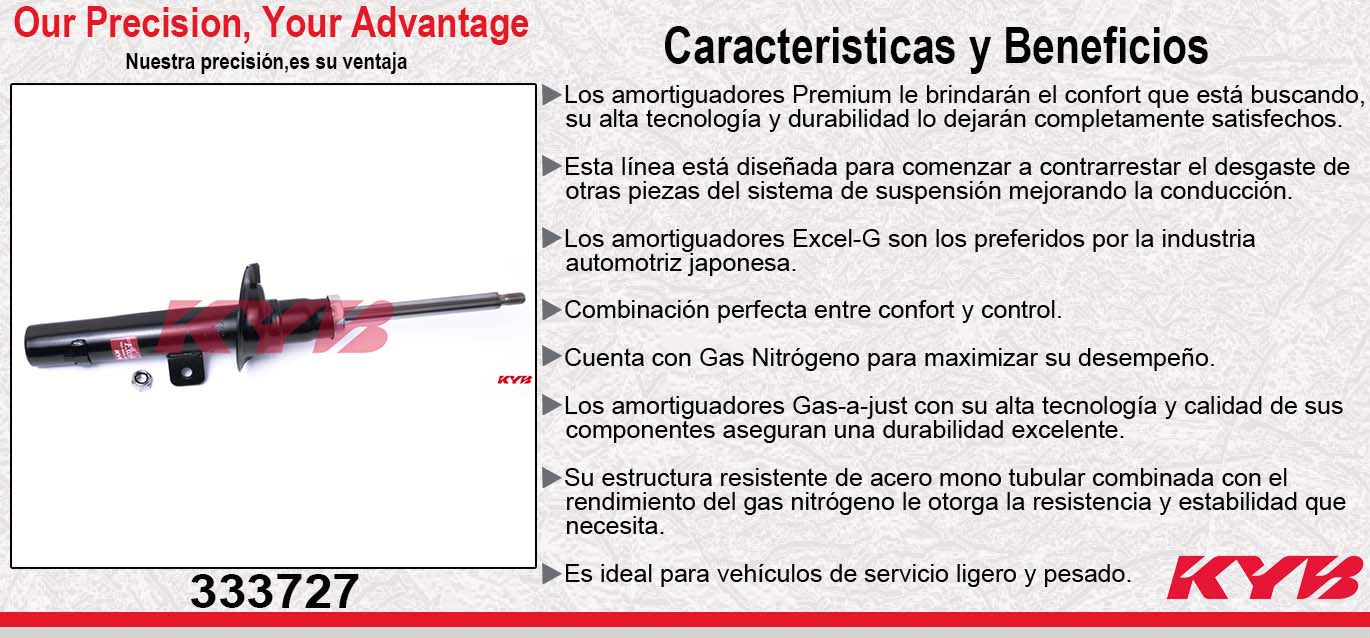 Our Precision, Your Advantage
Nuestra precisión,es su ventaja

KYB

KYB

333727

Caracteristicas y Beneficios

▶Los amortiguadores Premium le brindarán el confort que está buscando, su alta tecnología y durabilidad lo dejarán completamente satisfechos.

▶Esta línea está diseñada para comenzar a contrarrestar el desgaste de otras piezas del sistema de suspensión mejorando la conducción.

▶Los amortiguadores Excel-G son los preferidos por la industria automotriz japonesa.

▶Combinación perfecta entre confort y control.

▶Cuenta con Gas Nitrógeno para maximizar su desempeño.

▶Los amortiguadores Gas-a-just con su alta tecnología y calidad de sus componentes aseguran una durabilidad excelente.

▶Su estructura resistente de acero mono tubular combinada con el rendimiento del gas nitrógeno le otorga la resistencia y estabilidad que necesita.

▶Es ideal para vehículos de servicio ligero y pesado.

KYB